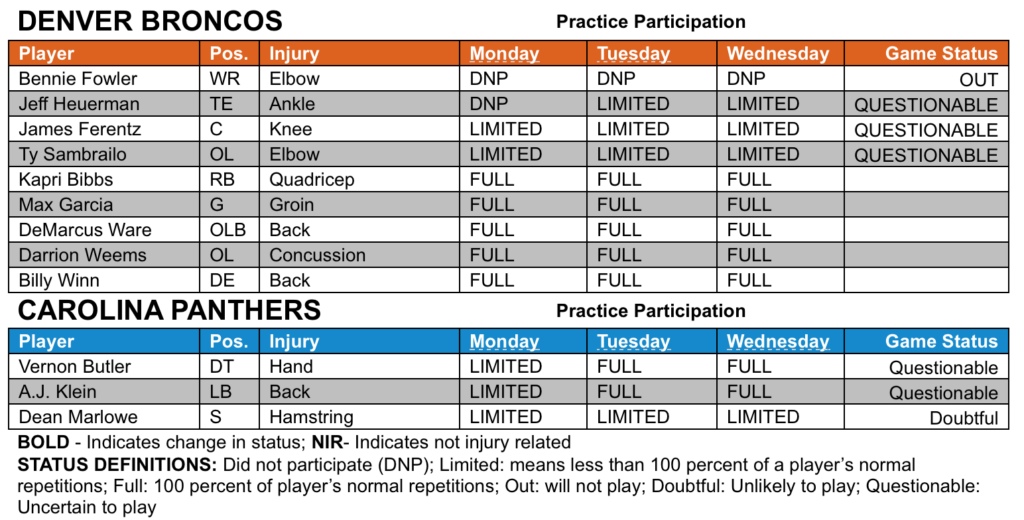 DENVER BRONCOS

Practice Participation

| Player | Pos. | Injury | Monday | Tuesday | Wednesday | Game Status |
|---|---|---|---|---|---|---|
| Bennie Fowler | WR | Elbow | DNP | DNP | DNP | OUT |
| Jeff Heuerman | TE | Ankle | DNP | LIMITED | LIMITED | QUESTIONABLE |
| James Ferentz | C | Knee | LIMITED | LIMITED | LIMITED | QUESTIONABLE |
| Ty Sambrailo | OL | Elbow | LIMITED | LIMITED | LIMITED | QUESTIONABLE |
| Kapri Bibbs | RB | Quadricep | FULL | FULL | FULL | |
| Max Garcia | G | Groin | FULL | FULL | FULL | |
| DeMarcus Ware | OLB | Back | FULL | FULL | FULL | |
| Darrion Weems | OL | Concussion | FULL | FULL | FULL | |
| Billy Winn | DE | Back | FULL | FULL | FULL | |

CAROLINA PANTHERS

Practice Participation

| Player | Pos. | Injury | Monday | Tuesday | Wednesday | Game Status |
|---|---|---|---|---|---|---|
| Vernon Butler | DT | Hand | LIMITED | FULL | FULL | Questionable |
| A.J. Klein | LB | Back | LIMITED | FULL | FULL | Questionable |
| Dean Marlowe | S | Hamstring | LIMITED | LIMITED | LIMITED | Doubtful |

BOLD - Indicates change in status; NIR- Indicates not injury related

STATUS DEFINITIONS: Did not participate (DNP); Limited: means less than 100 percent of a player's normal repetitions; Full: 100 percent of player's normal repetitions; Out: will not play; Doubtful: Unlikely to play; Questionable: Uncertain to play